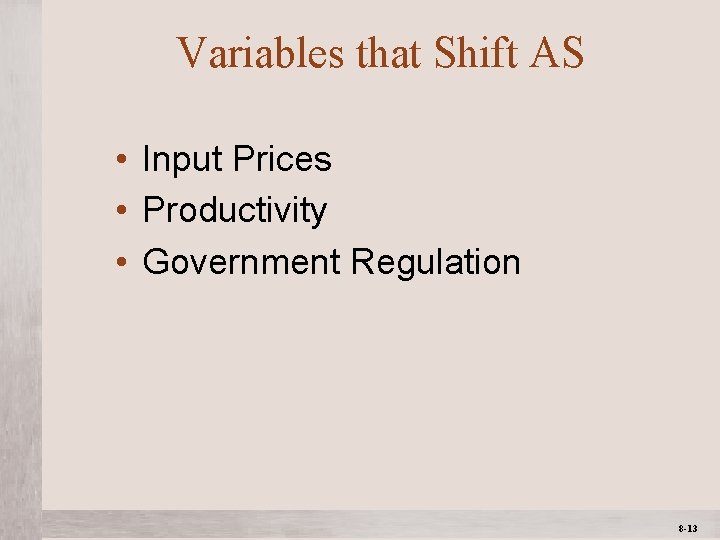 Variables that Shift AS

• Input Prices
• Productivity
• Government Regulation

8-13